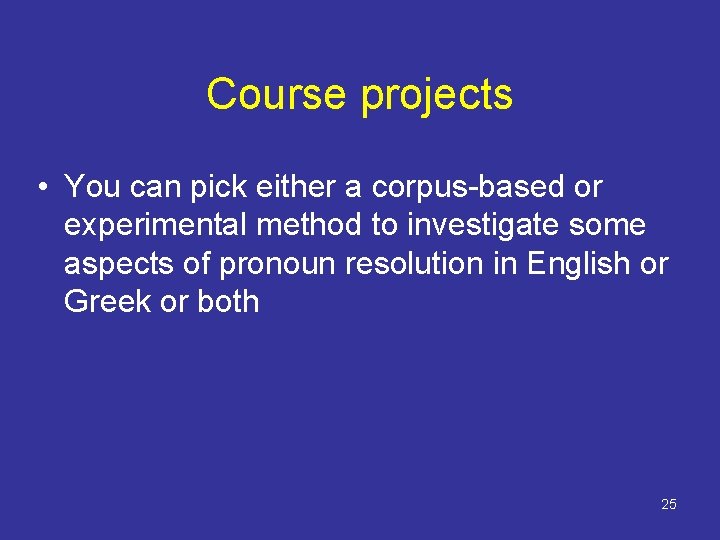 Course projects

• You can pick either a corpus-based or experimental method to investigate some aspects of pronoun resolution in English or Greek or both

25